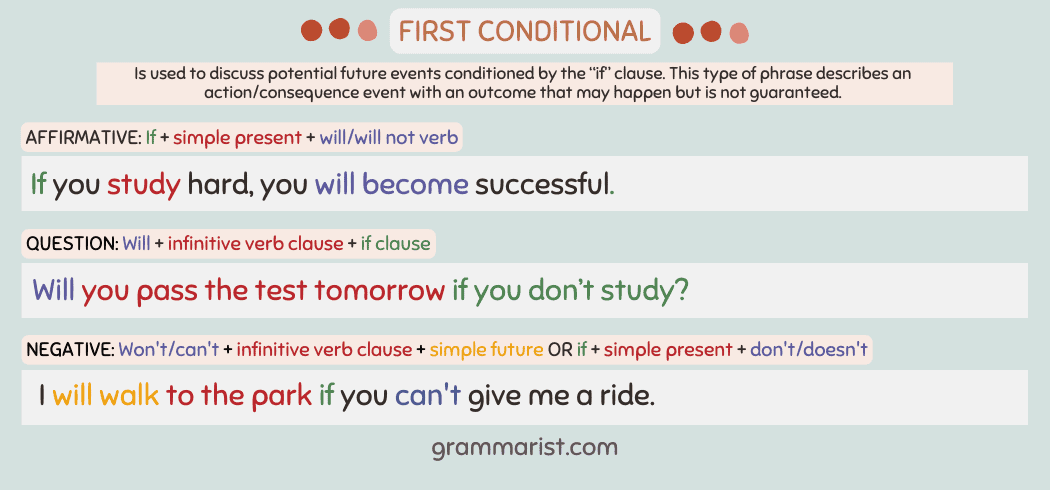 FIRST CONDITIONAL

Is used to discuss potential future events conditioned by the "if" clause. This type of phrase describes an action/consequence event with an outcome that may happen but is not guaranteed.

AFFIRMATIVE: If + simple present + will/will not verb

If you study hard, you will become successful.

QUESTION: Will + infinitive verb clause + if clause

Will you pass the test tomorrow if you don't study?

NEGATIVE: Won't/can't + infinitive verb clause + simple future OR if + simple present + don't/doesn't

I will walk to the park if you can't give me a ride.

grammarist.com